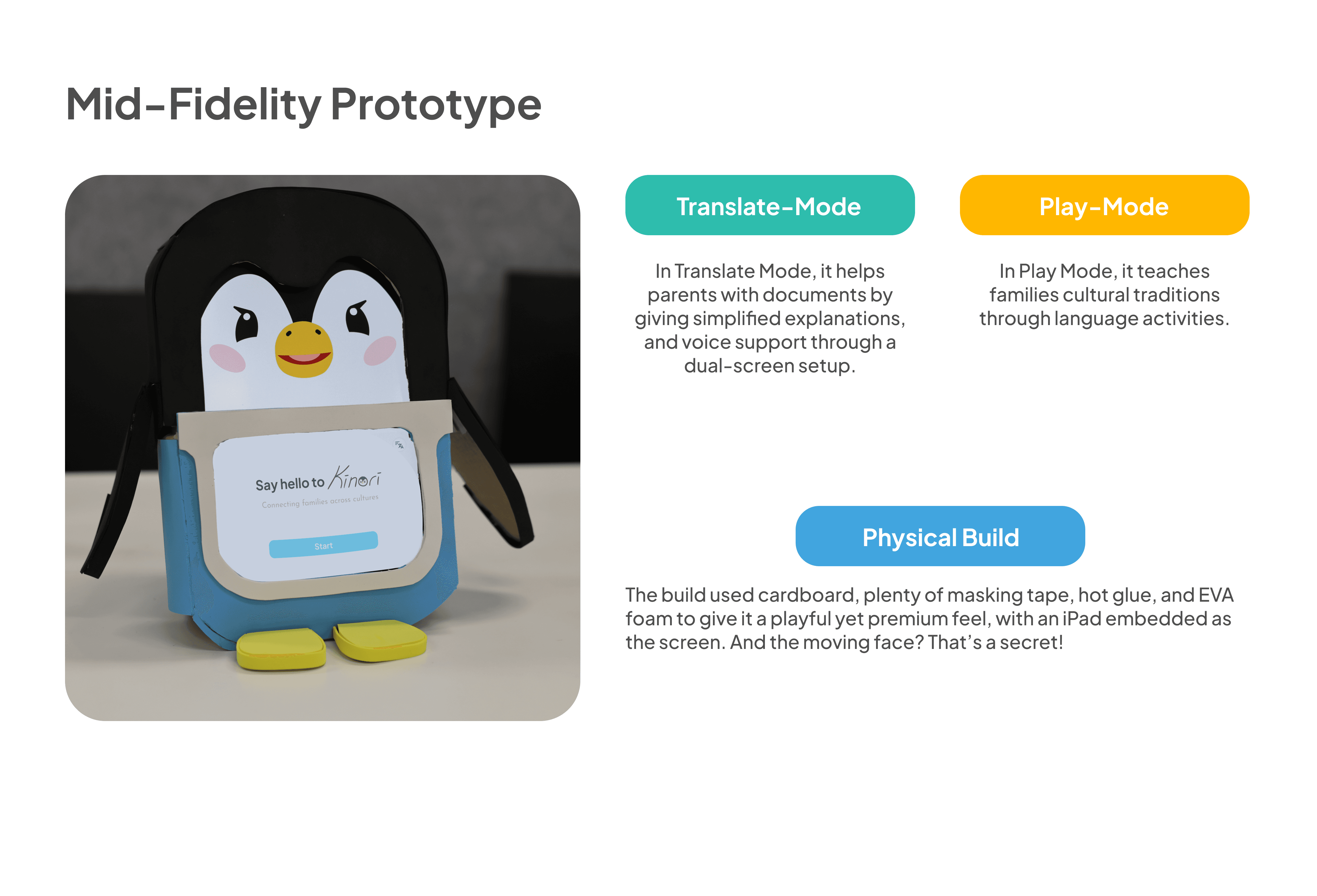 Mid-Fidelity Prototype

Say hello to Kinori

Connecting families across cultures

Start

Translate-Mode

In Translate Mode, it helps parents with documents by giving simplified explanations, and voice support through a dual-screen setup.

Play-Mode

In Play Mode, it teaches families cultural traditions through language activities.

Physical Build

The build used cardboard, plenty of masking tape, hot glue, and EVA foam to give it a playful yet premium feel, with an iPad embedded as the screen. And the moving face? That's a secret!